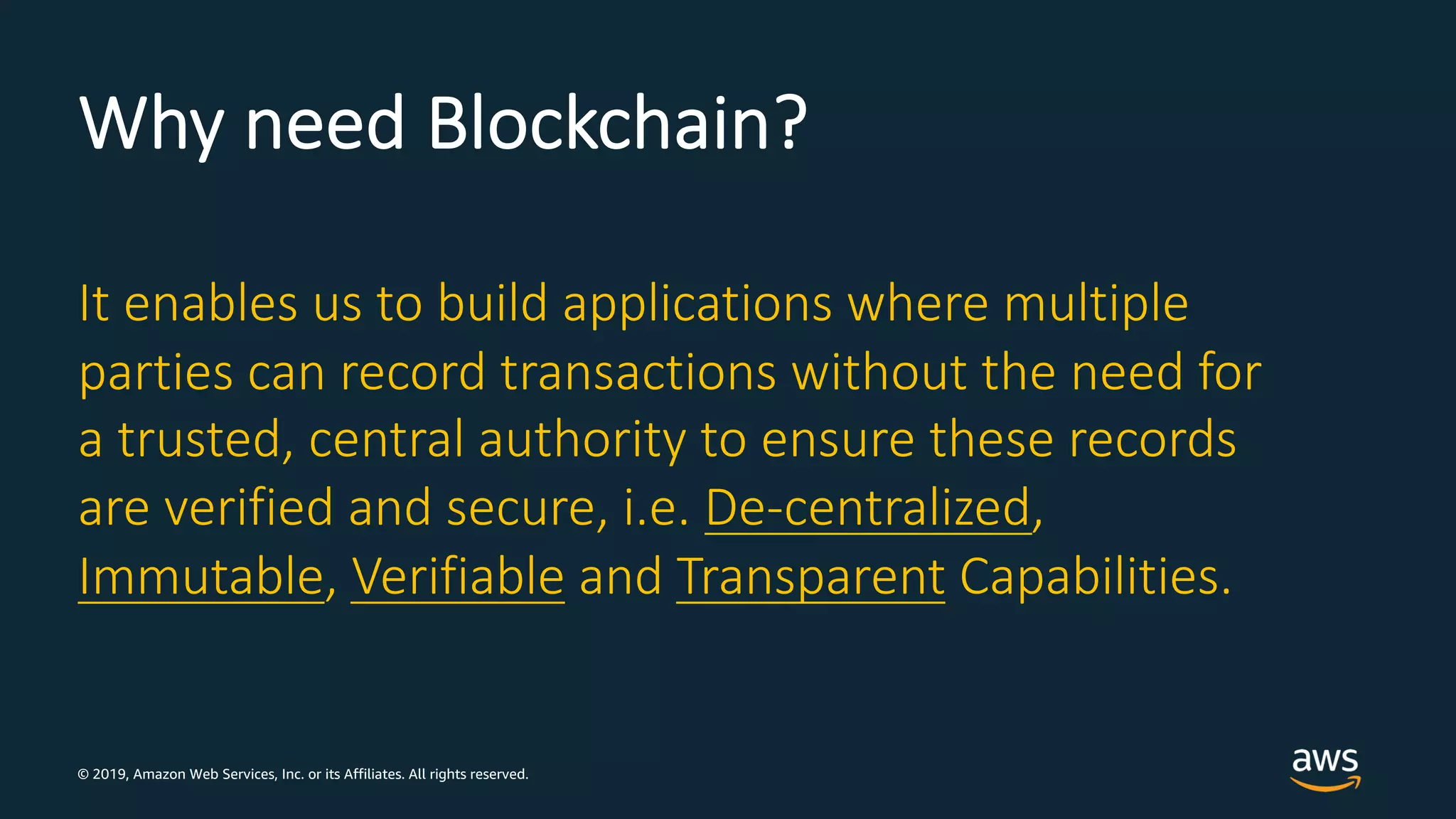 Why need Blockchain?

It enables us to build applications where multiple parties can record transactions without the need for a trusted, central authority to ensure these records are verified and secure, i.e. De-centralized, Immutable, Verifiable and Transparent Capabilities.

© 2019, Amazon Web Services, Inc. or its Affiliates. All rights reserved.

aws